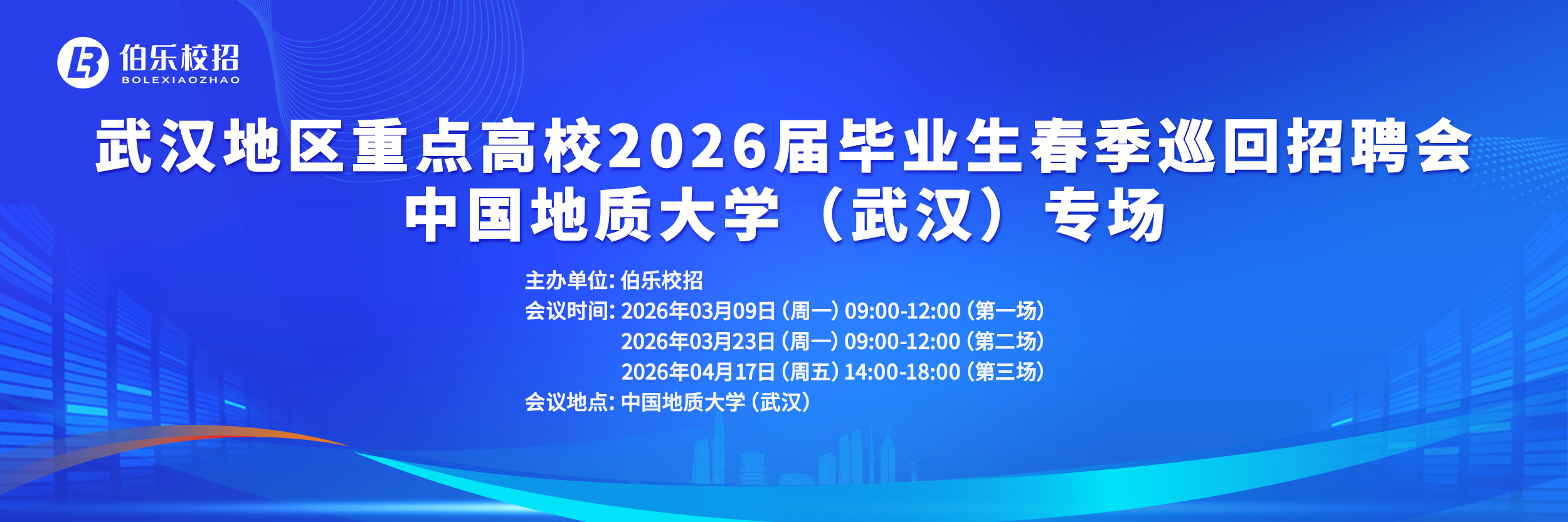 伯乐校招
BOLEXIAOZHAO

武汉地区重点高校2026届毕业生春季巡回招聘会
中国地质大学（武汉）专场

主办单位: 伯乐校招
会议时间: 2026年03月09日（周一）09:00-12:00（第一场）
2026年03月23日（周一）09:00-12:00（第二场）
2026年04月17日（周五）14:00-18:00（第三场）
会议地点: 中国地质大学（武汉）